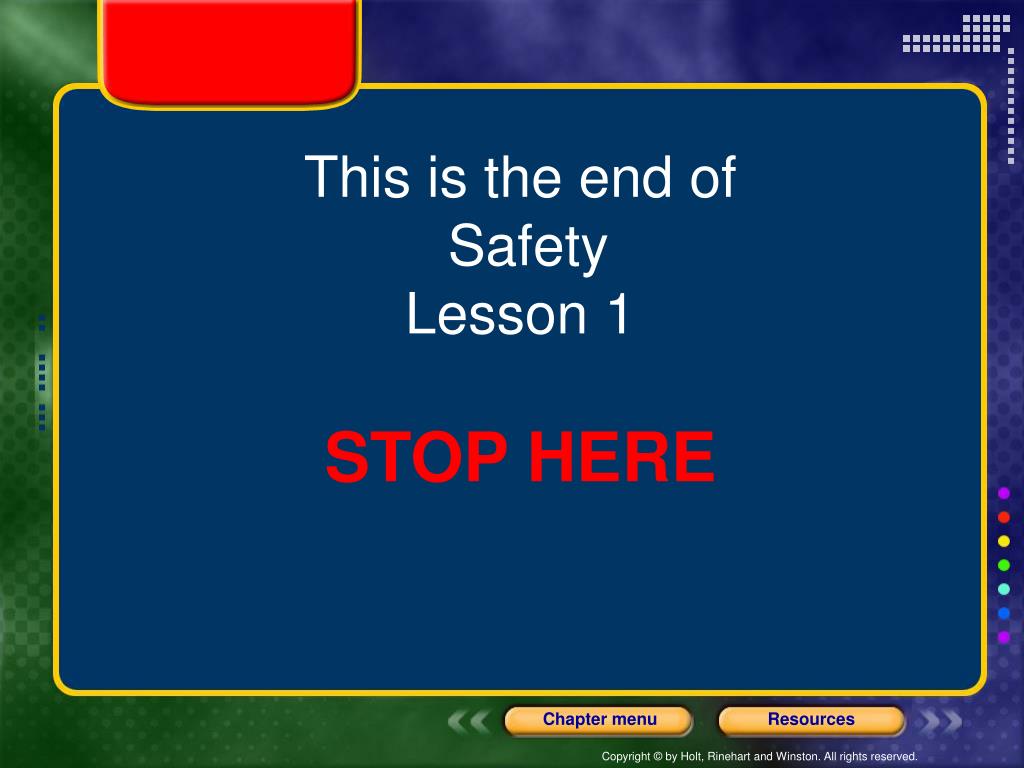 This is the end of
Safety
Lesson 1

STOP HERE

Chapter menu

Resources

Copyright © by Holt, Rinehart and Winston. All rights reserved.